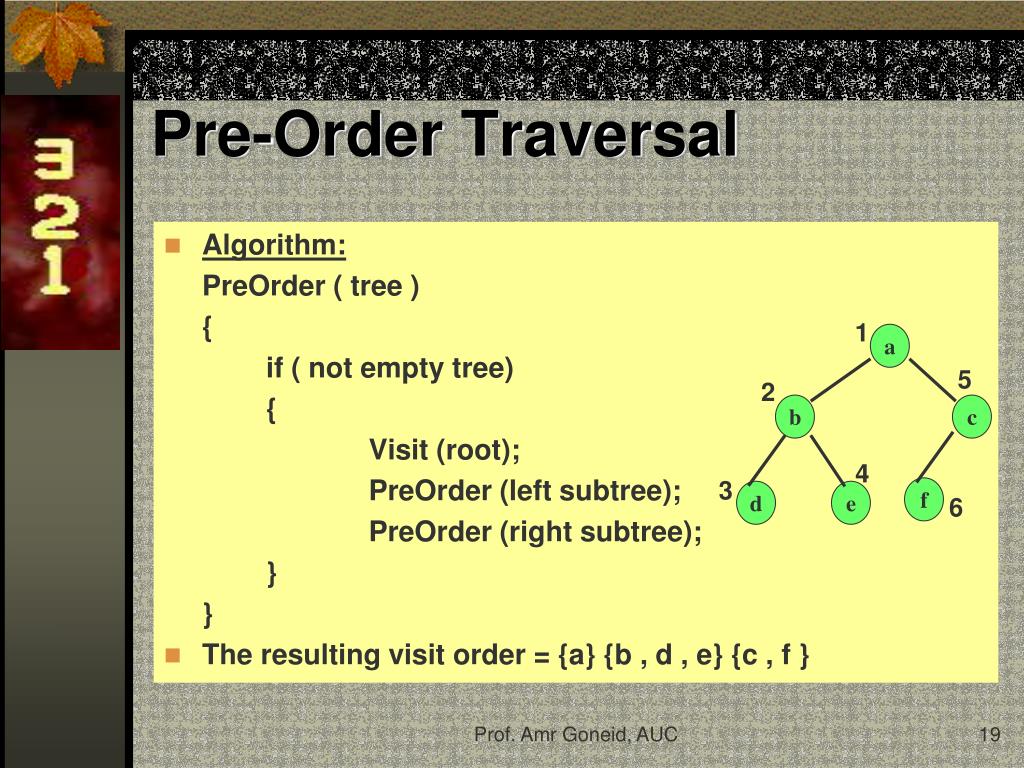 3
2
1

Pre-Order Traversal

Algorithm:
PreOrder ( tree )
{
if ( not empty tree)
{
Visit (root);
PreOrder (left subtree);
PreOrder (right subtree);
}
}

1 a
2 b
5 c
3 d
4 e
f 6

The resulting visit order = {a} {b , d , e} {c , f }

Prof. Amr Goneid, AUC

19